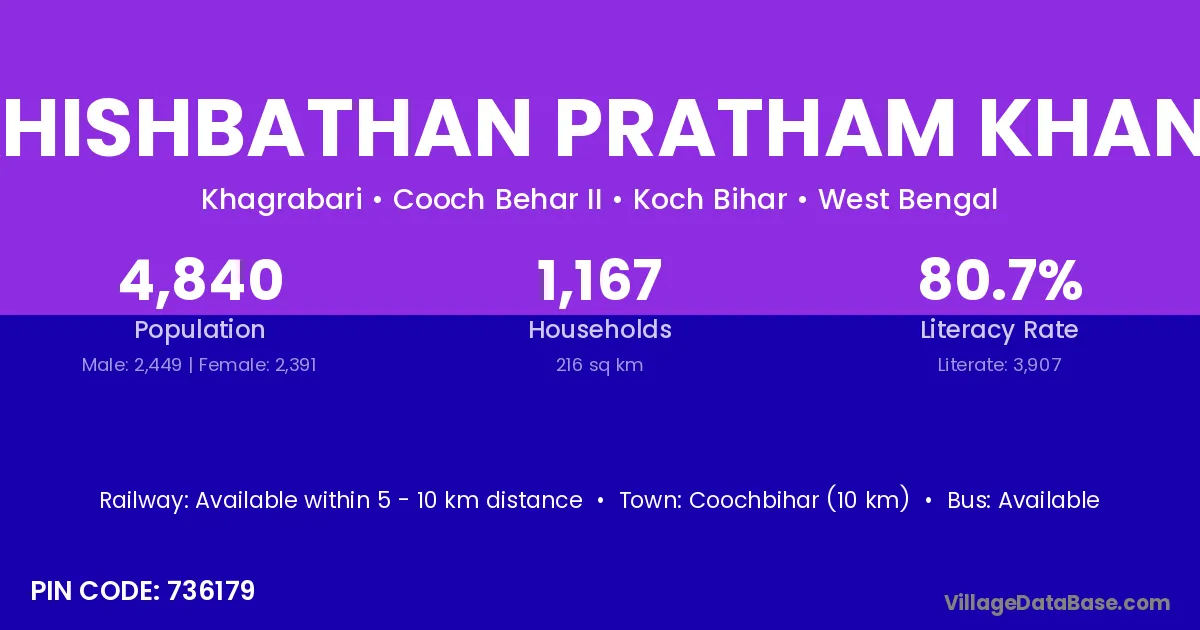 HISHBATHAN PRATHAM KHAN

Khagrabari • Cooch Behar II • Koch Bihar • West Bengal

4,840
Population
Male: 2,449 | Female: 2,391

1,167
Households
216 sq km

80.7%
Literacy Rate
Literate: 3,907

Railway: Available within 5 - 10 km distance • Town: Coochbihar (10 km) • Bus: Available

PIN CODE: 736179

VillageDataBase.com